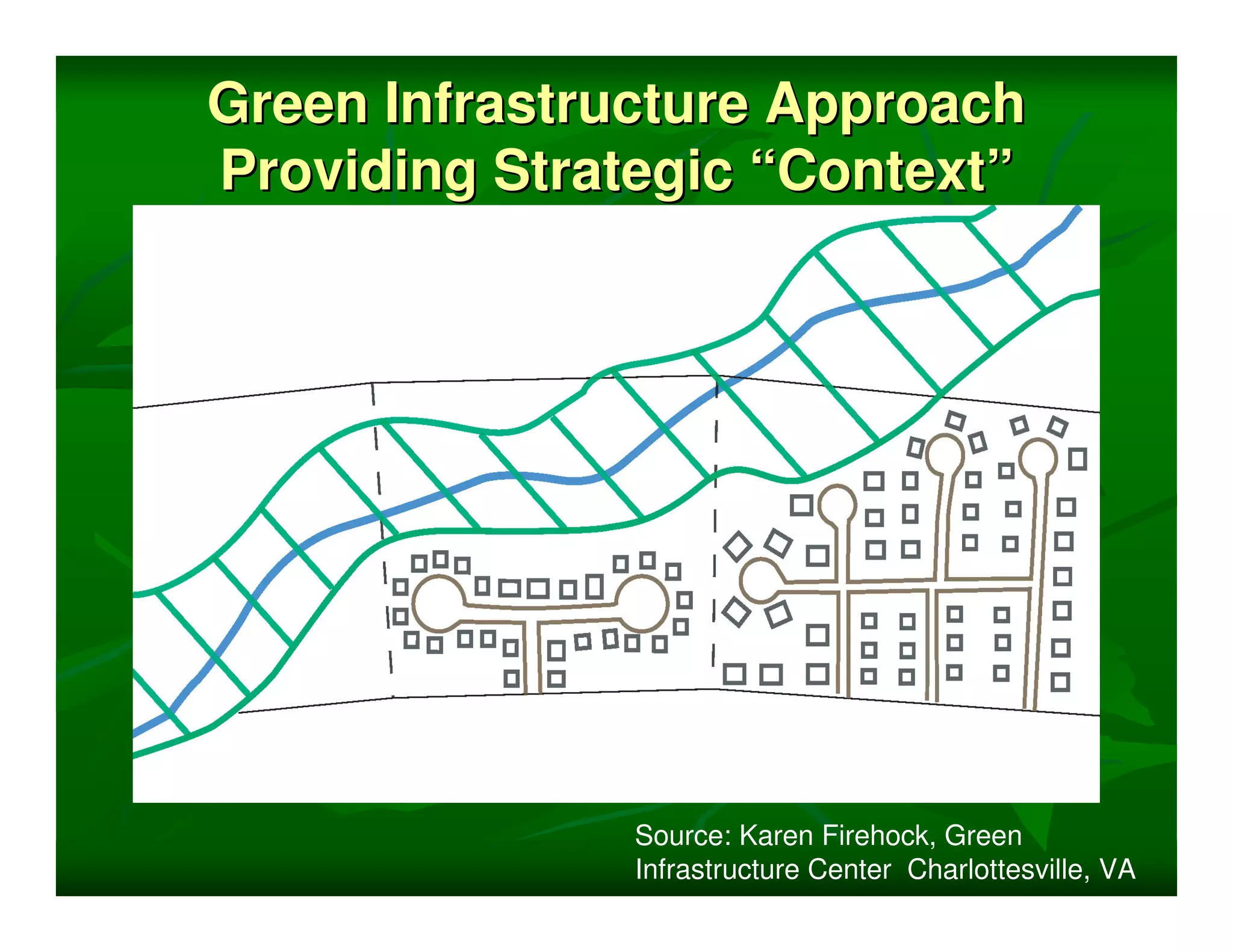 Green Infrastructure Approach
Providing Strategic “Context”

Source: Karen Firehock, Green Infrastructure Center  Charlottesville, VA